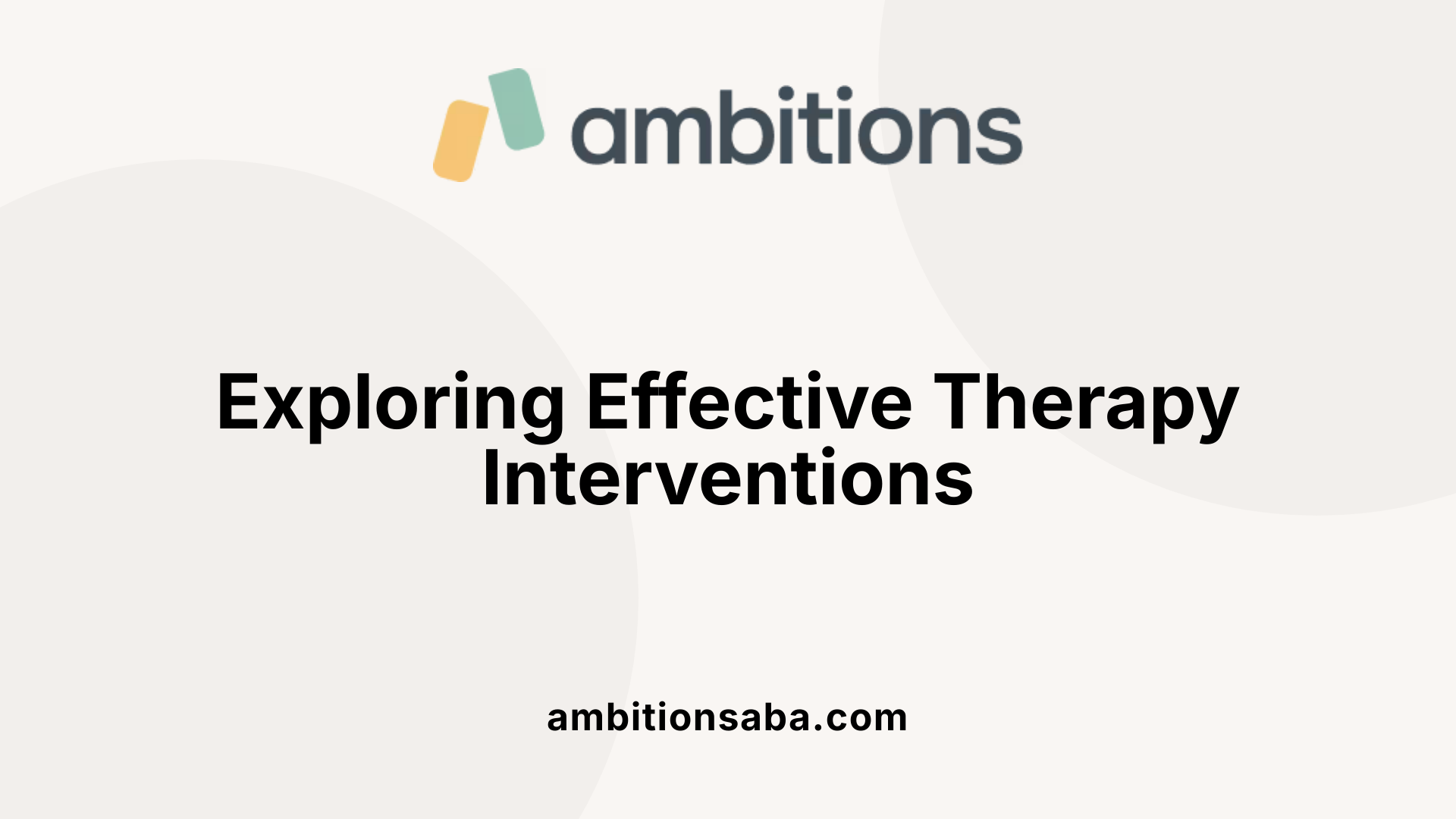 ambitions

Exploring Effective Therapy Interventions

ambitionsaba.com